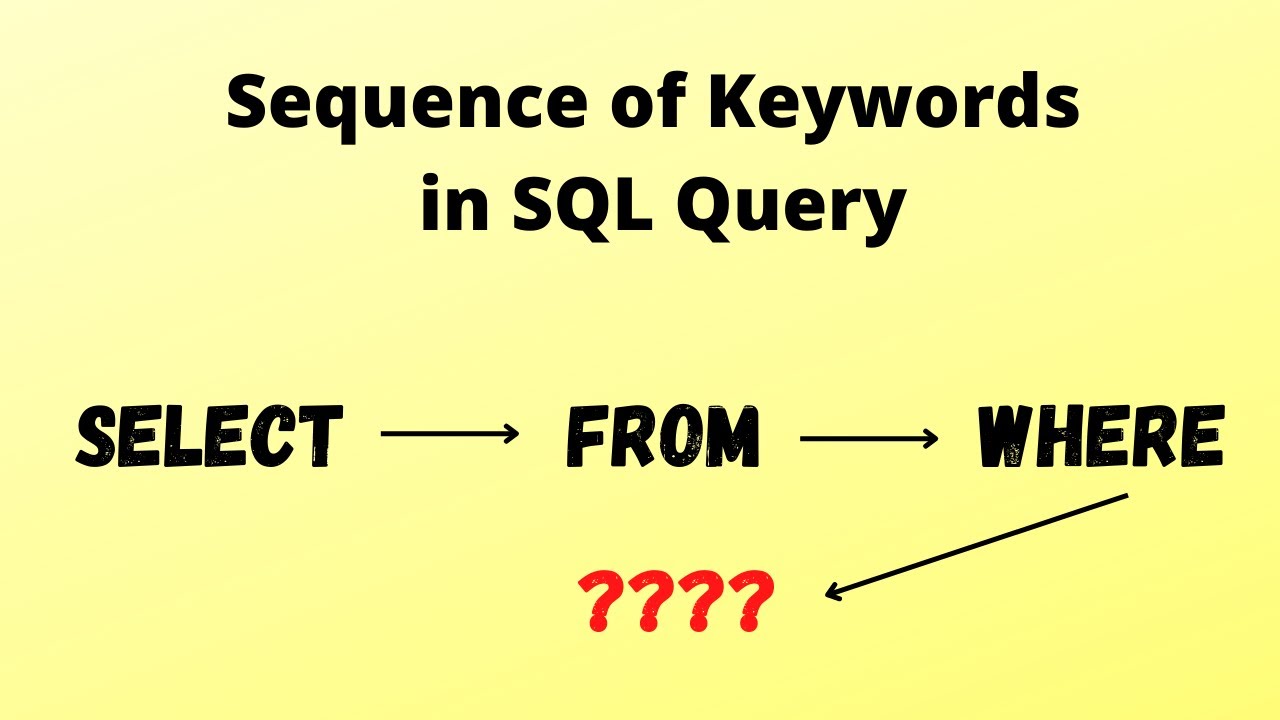 Sequence of Keywords in SQL Query

SELECT → FROM → WHERE

????